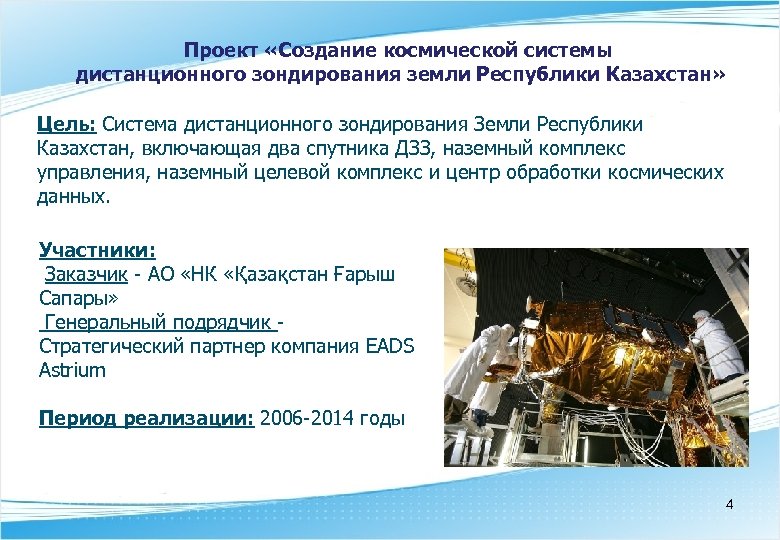 Проект «Создание космической системы дистанционного зондирования земли Республики Казахстан»

Цель: Система дистанционного зондирования Земли Республики Казахстан, включающая два спутника ДЗЗ, наземный комплекс управления, наземный целевой комплекс и центр обработки космических данных.

Участники:
Заказчик - АО «НК «Қазақстан Ғарыш Сапары»
Генеральный подрядчик - Стратегический партнер компания EADS Astrium

Период реализации: 2006-2014 годы

4